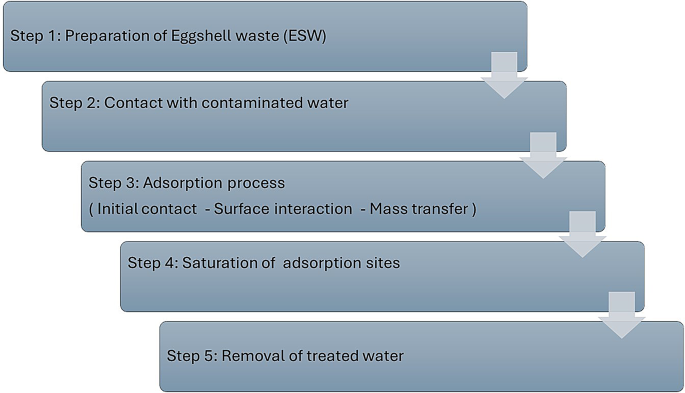 Step 1: Preparation of Eggshell waste (ESW)

Step 2: Contact with contaminated water

Step 3: Adsorption process
( Initial contact - Surface interaction - Mass transfer )

Step 4: Saturation of adsorption sites

Step 5: Removal of treated water